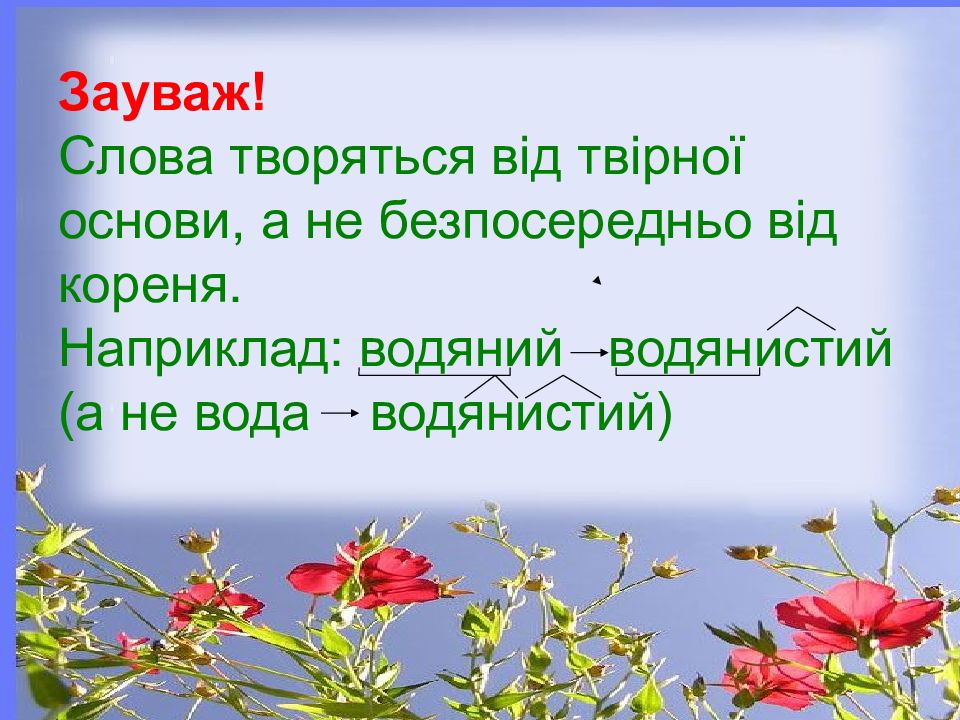 Зауваж!
Слова творяться від твірної основи, а не безпосередньо від кореня.
Наприклад: водяний → водянистий
(а не вода → водянистий)